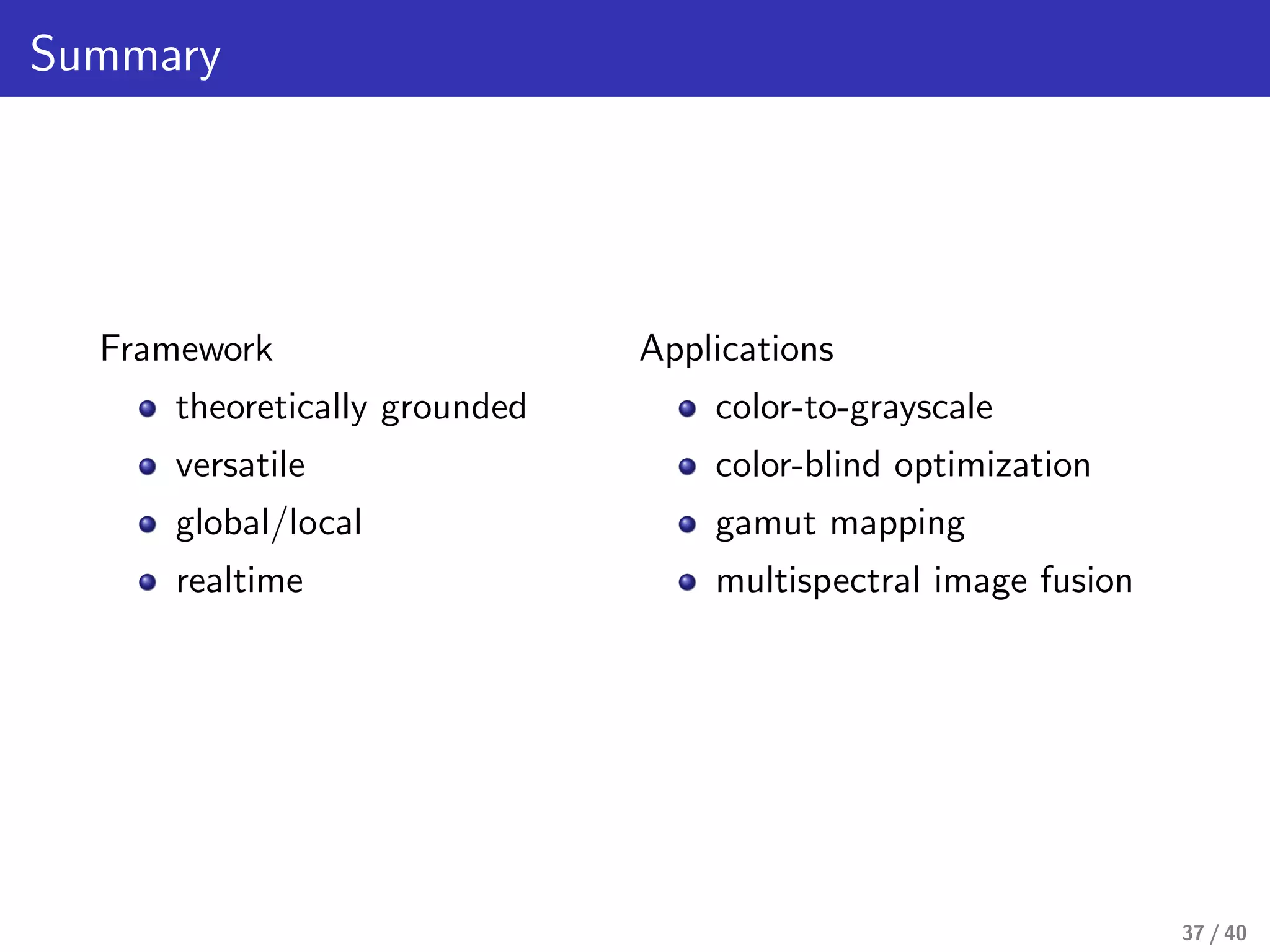 Summary

Framework

- theoretically grounded
- versatile
- global/local
- realtime

Applications

- color-to-grayscale
- color-blind optimization
- gamut mapping
- multispectral image fusion

37 / 40